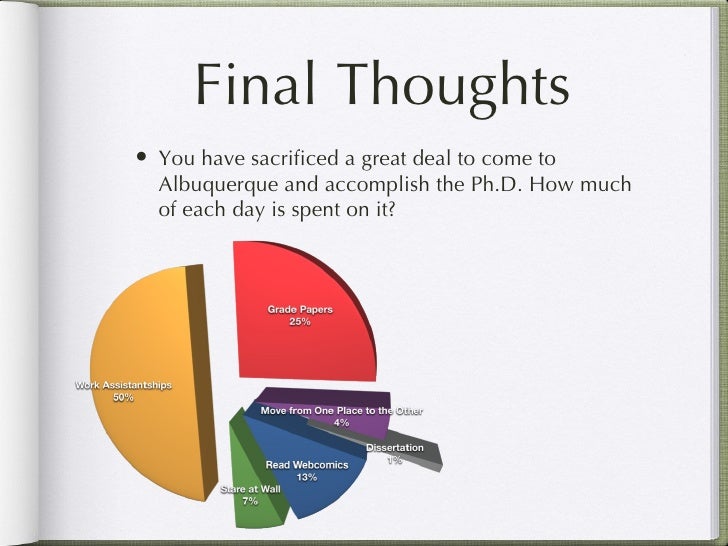 Final Thoughts

• You have sacrificed a great deal to come to Albuquerque and accomplish the Ph.D. How much of each day is spent on it?

Grade Papers
25%

Work Assistantships
50%

Move from One Place to the Other
4%

Dissertation
1%

Read Webcomics
13%

Stare at Wall
7%